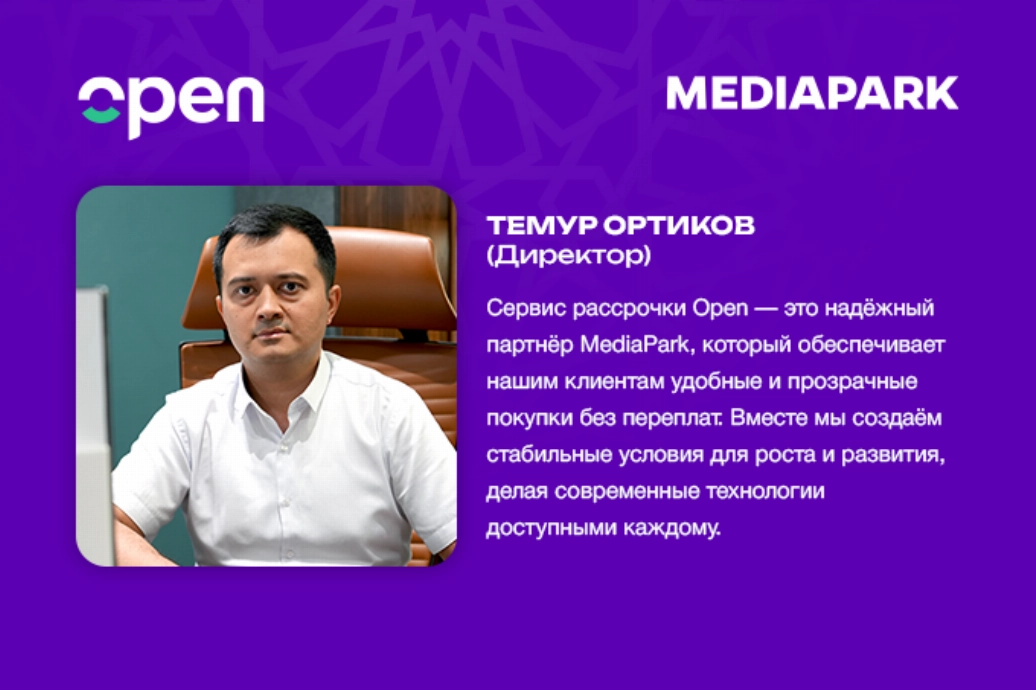 open

MEDIAPARK

ТЕМУР ОРТИКОВ
(Директор)

Сервис рассрочки Open — это надёжный партнёр MediaPark, который обеспечивает нашим клиентам удобные и прозрачные покупки без переплат. Вместе мы создаём стабильные условия для роста и развития, делая современные технологии доступными каждому.